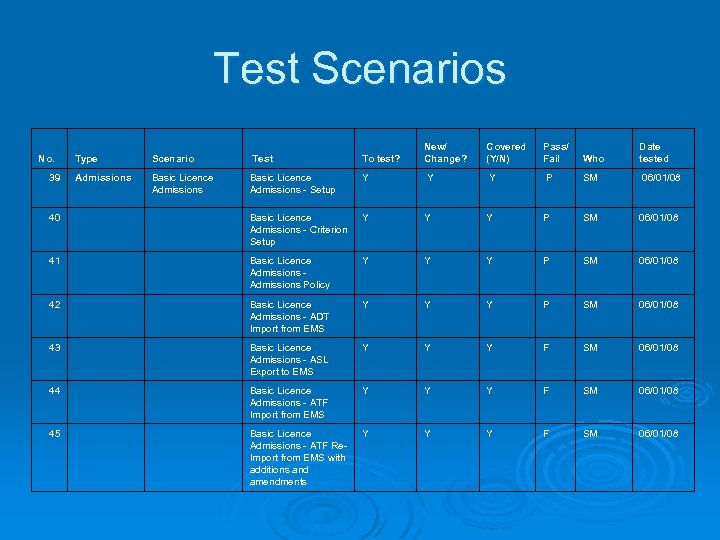 Test Scenarios

| No. | Type | Scenario | Test | To test? | New/ Change? | Covered (Y/N) | Pass/ Fail | Who | Date tested |
|---|---|---|---|---|---|---|---|---|---|
| 39 | Admissions | Basic Licence Admissions | Basic Licence Admissions - Setup | Y | Y | Y | P | SM | 06/01/08 |
| 40 | | | Basic Licence Admissions - Criterion Setup | Y | Y | Y | P | SM | 06/01/08 |
| 41 | | | Basic Licence Admissions - Admissions Policy | Y | Y | Y | P | SM | 06/01/08 |
| 42 | | | Basic Licence Admissions - ADT Import from EMS | Y | Y | Y | P | SM | 06/01/08 |
| 43 | | | Basic Licence Admissions - ASL Export to EMS | Y | Y | Y | F | SM | 06/01/08 |
| 44 | | | Basic Licence Admissions - ATF Import from EMS | Y | Y | Y | F | SM | 06/01/08 |
| 45 | | | Basic Licence Admissions - ATF Re-Import from EMS with additions and amendments | Y | Y | Y | F | SM | 06/01/08 |